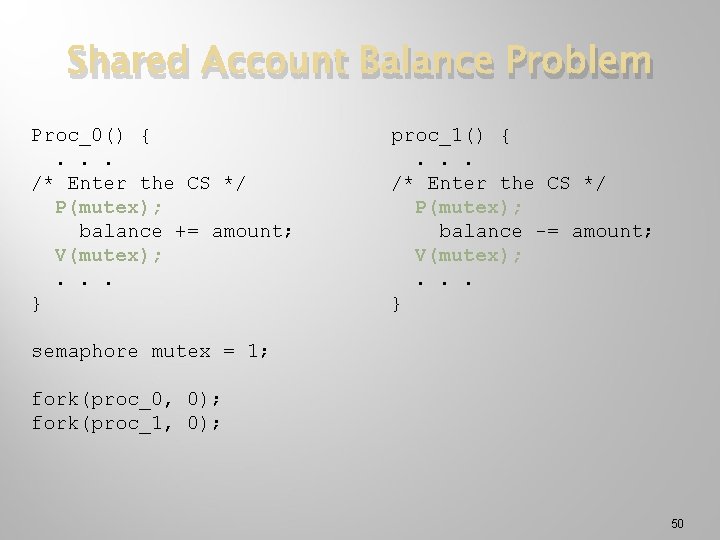 Shared Account Balance Problem

Proc_0() {
. . .
/* Enter the CS */
P(mutex);
balance += amount;
V(mutex);
. . .
}

semaphore mutex = 1;

fork(proc_0, 0);
fork(proc_1, 0);

proc_1() {
. . .
/* Enter the CS */
P(mutex);
balance -= amount;
V(mutex);
. . .
}

50